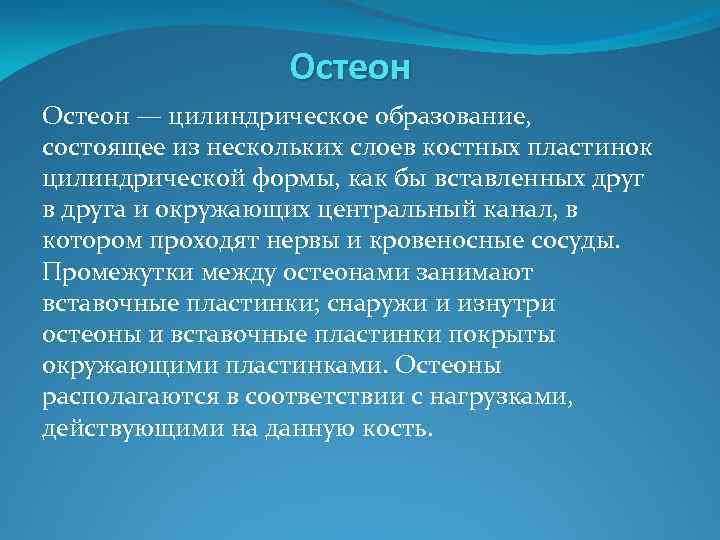 Остеон

Остеон — цилиндрическое образование, состоящее из нескольких слоев костных пластинок цилиндрической формы, как бы вставленных друг в друга и окружающих центральный канал, в котором проходят нервы и кровеносные сосуды. Промежутки между остеонами занимают вставочные пластинки; снаружи и изнутри остеоны и вставочные пластинки покрыты окружающими пластинками. Остеоны располагаются в соответствии с нагрузками, действующими на данную кость.